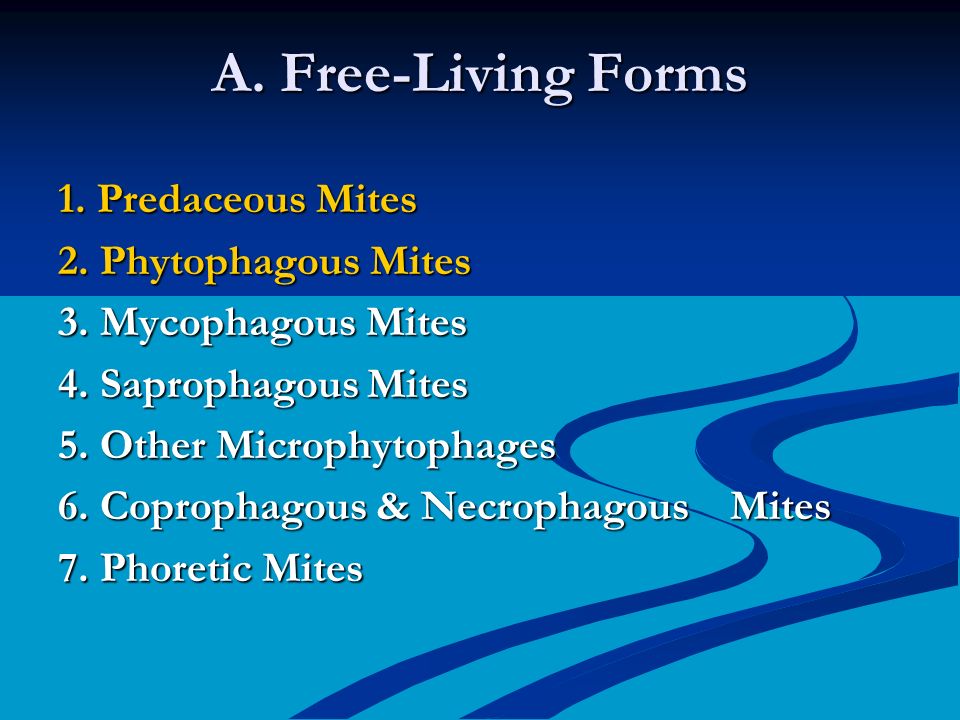 A. Free-Living Forms

1. Predaceous Mites
2. Phytophagous Mites
3. Mycophagous Mites
4. Saprophagous Mites
5. Other Microphytophages
6. Coprophagous & Necrophagous Mites
7. Phoretic Mites